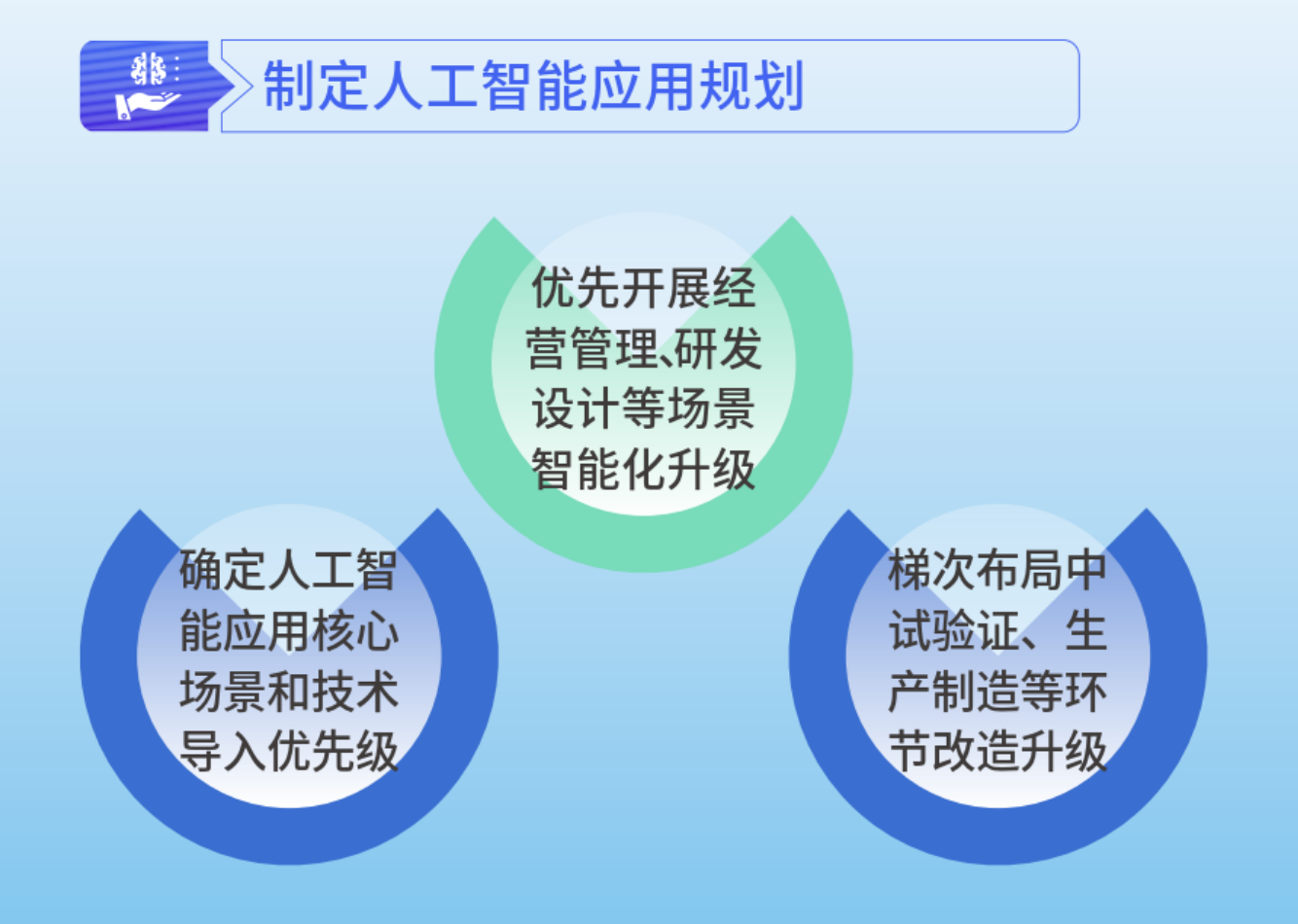 制定人工智能应用规划

优先开展经营管理、研发设计等场景智能化升级

确定人工智能应用核心场景和技术导入优先级

梯次布局中试验证、生产制造等环节改造升级